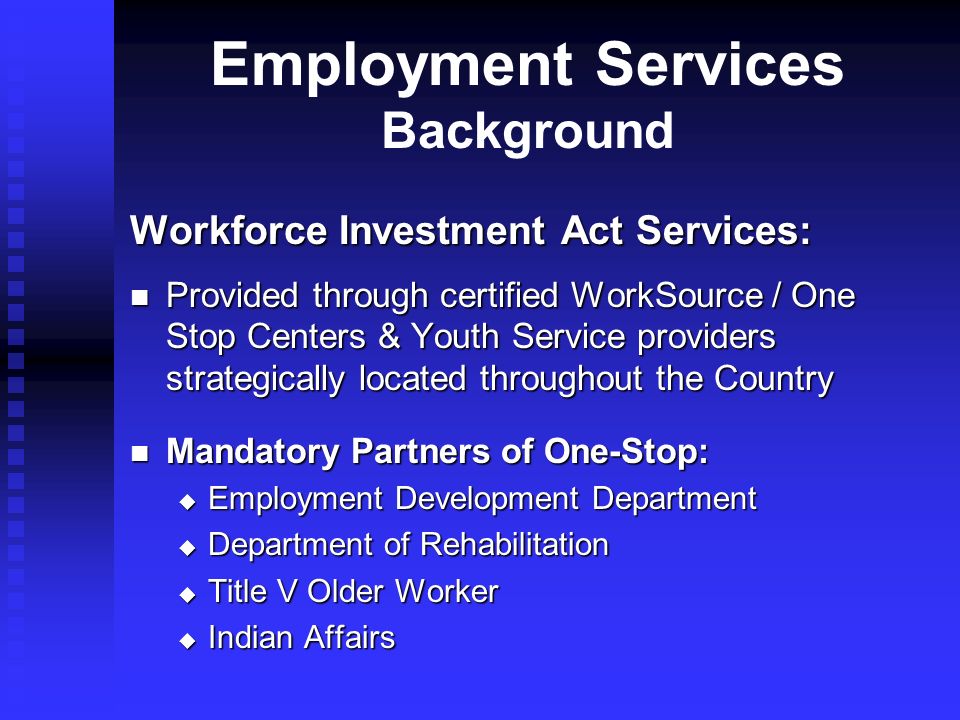 Employment Services
Background

Workforce Investment Act Services:

- Provided through certified WorkSource / One Stop Centers & Youth Service providers strategically located throughout the Country

- Mandatory Partners of One-Stop:
  - Employment Development Department
  - Department of Rehabilitation
  - Title V Older Worker
  - Indian Affairs